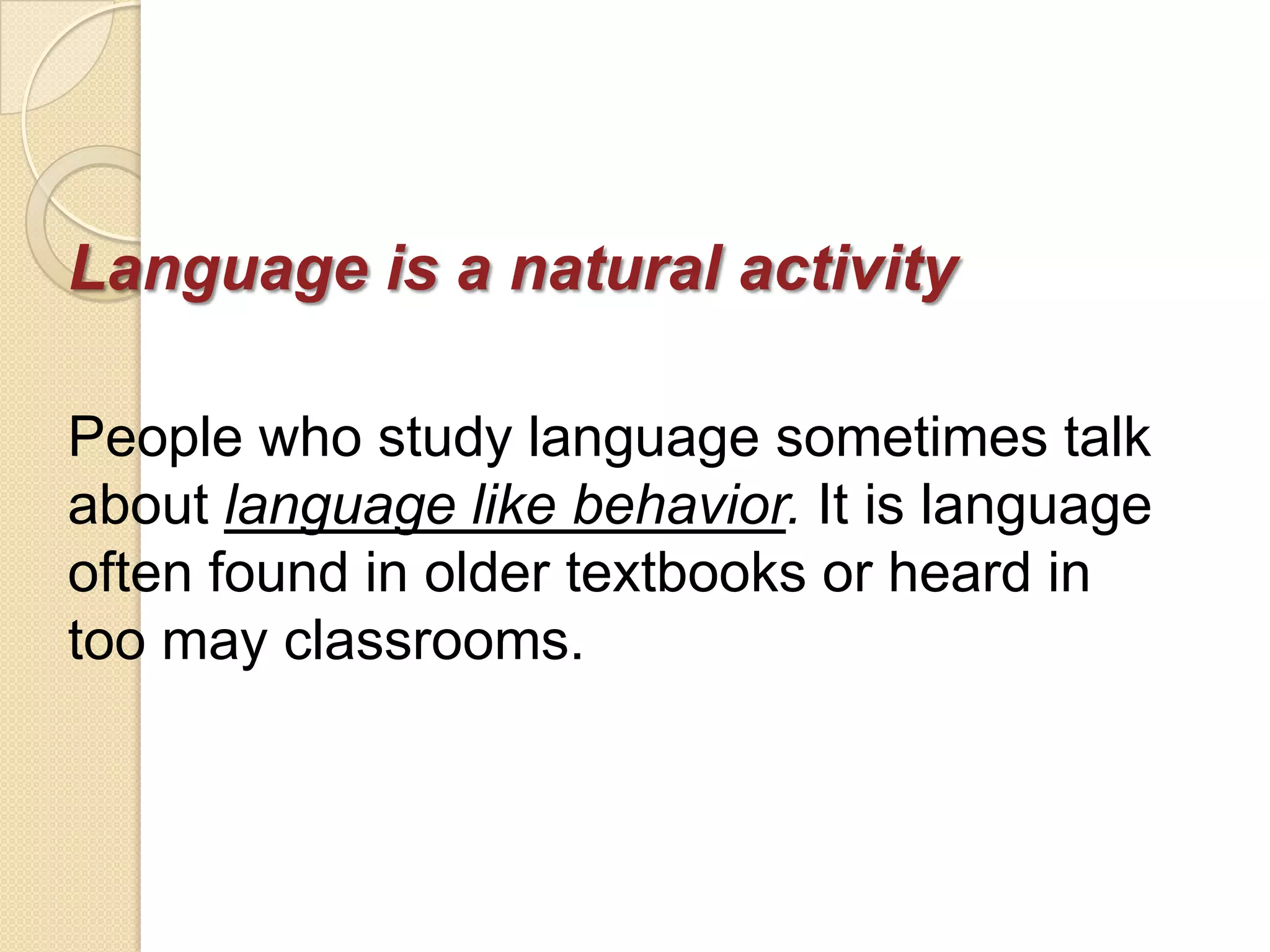 Language is a natural activity

People who study language sometimes talk about language like behavior. It is language often found in older textbooks or heard in too may classrooms.